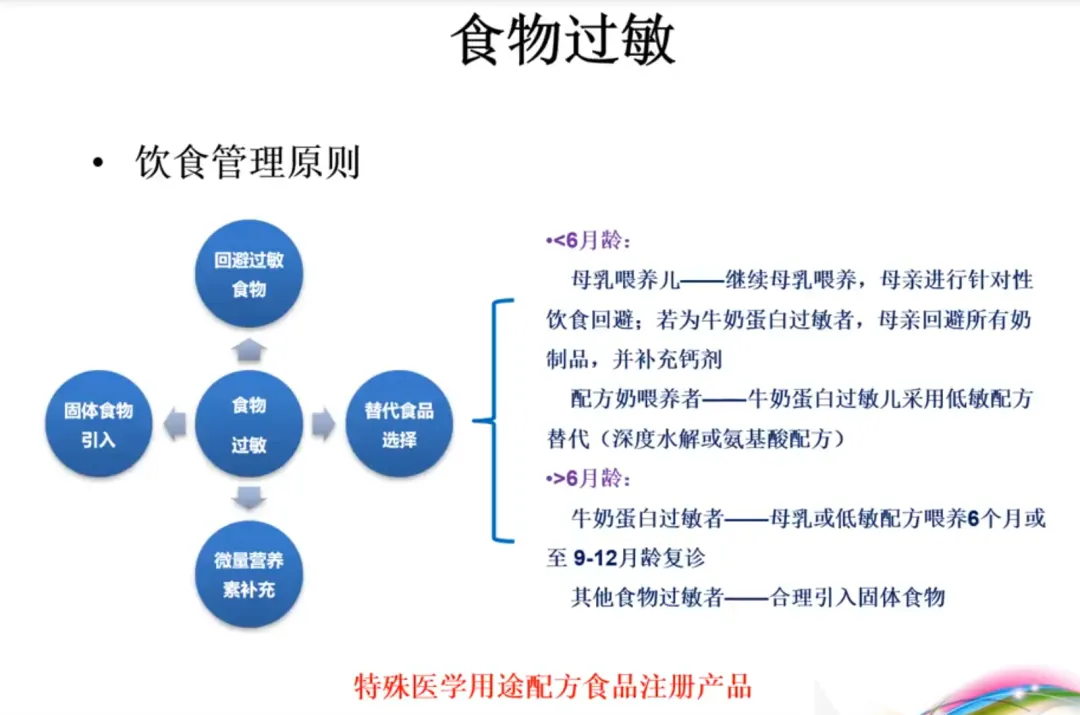 食物过敏

• 饮食管理原则

回避过敏食物

固体食物引入

食物过敏

替代食品选择

微量营养素补充

•<6月龄：

母乳喂养儿——继续母乳喂养，母亲进行针对性饮食回避；若为牛奶蛋白过敏者，母亲回避所有奶制品，并补充钙剂

配方奶喂养者——牛奶蛋白过敏儿采用低敏配方替代（深度水解或氨基酸配方）

•>6月龄：

牛奶蛋白过敏者——母乳或低敏配方喂养6个月或至 9-12月龄复诊

其他食物过敏者——合理引入固体食物

特殊医学用途配方食品注册产品